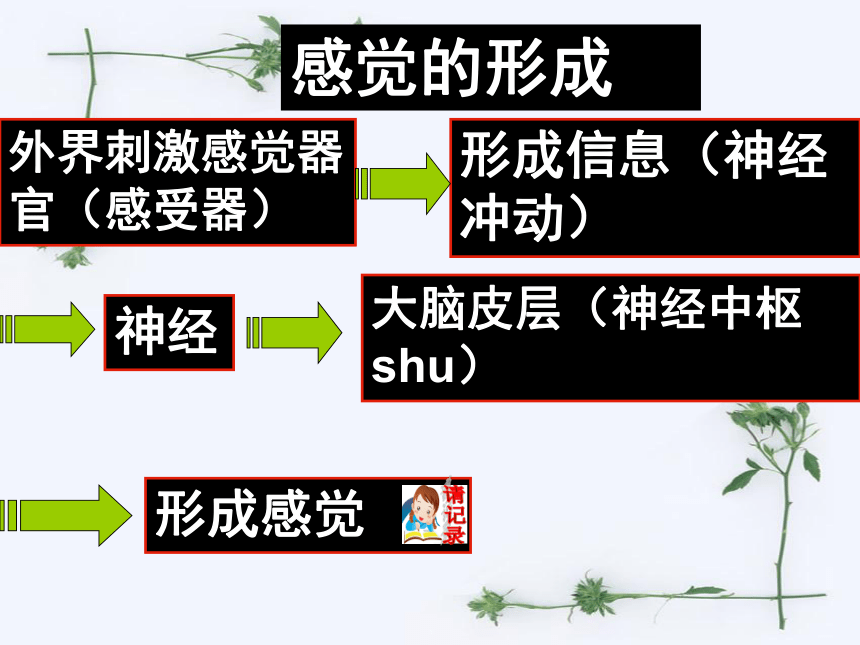 感觉的形成

外界刺激感觉器官（感受器）

形成信息（神经冲动）

神经

大脑皮层（神经中枢shu）

形成感觉

请记录